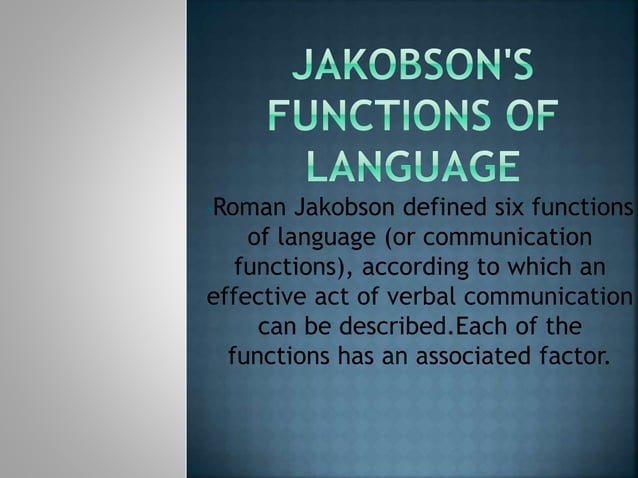 JAKOBSON'S FUNCTIONS OF LANGUAGE

Roman Jakobson defined six functions of language (or communication functions), according to which an effective act of verbal communication can be described.Each of the functions has an associated factor.